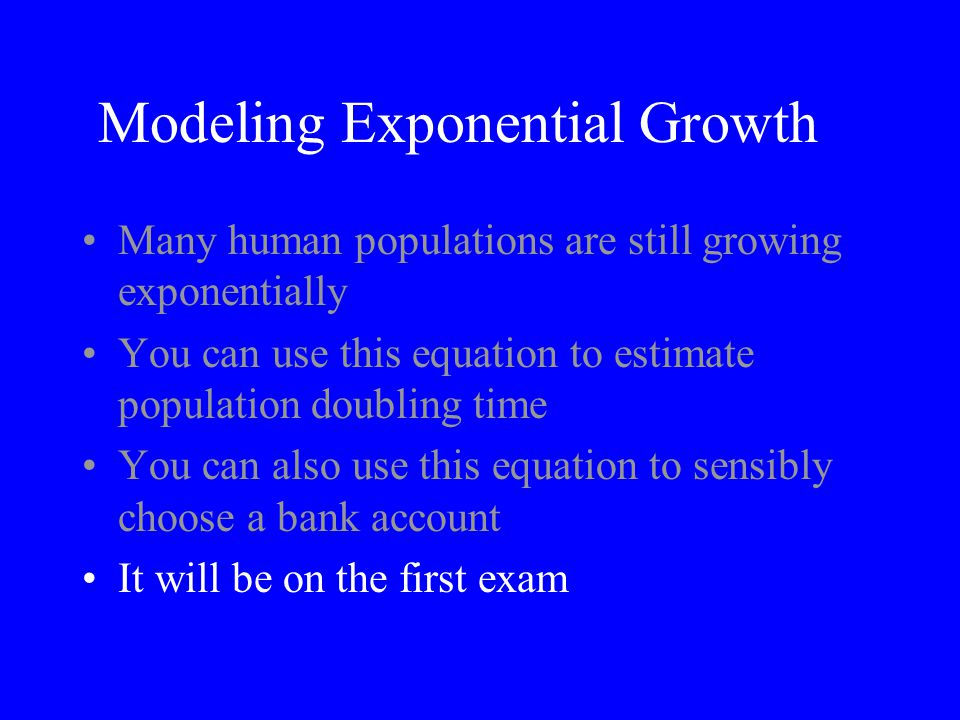 Modeling Exponential Growth

• Many human populations are still growing exponentially
• You can use this equation to estimate population doubling time
• You can also use this equation to sensibly choose a bank account
• It will be on the first exam